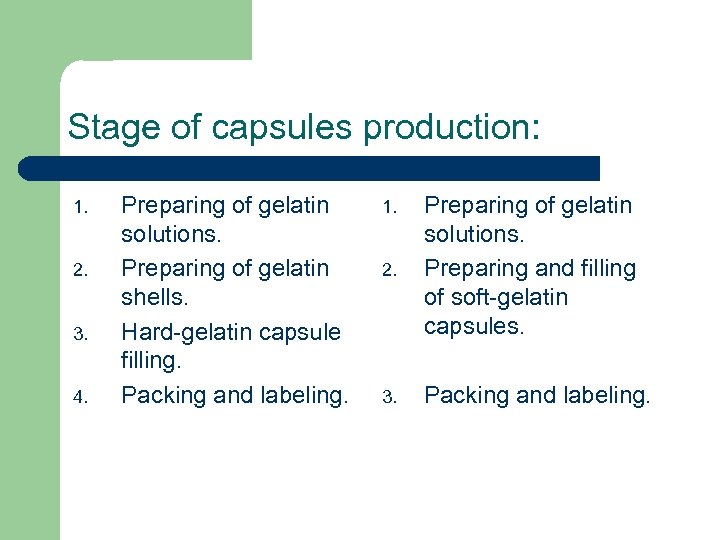 Stage of capsules production:

1. Preparing of gelatin solutions.
2. Preparing of gelatin shells.
3. Hard-gelatin capsule filling.
4. Packing and labeling.

1. Preparing of gelatin solutions.
2. Preparing and filling of soft-gelatin capsules.
3. Packing and labeling.